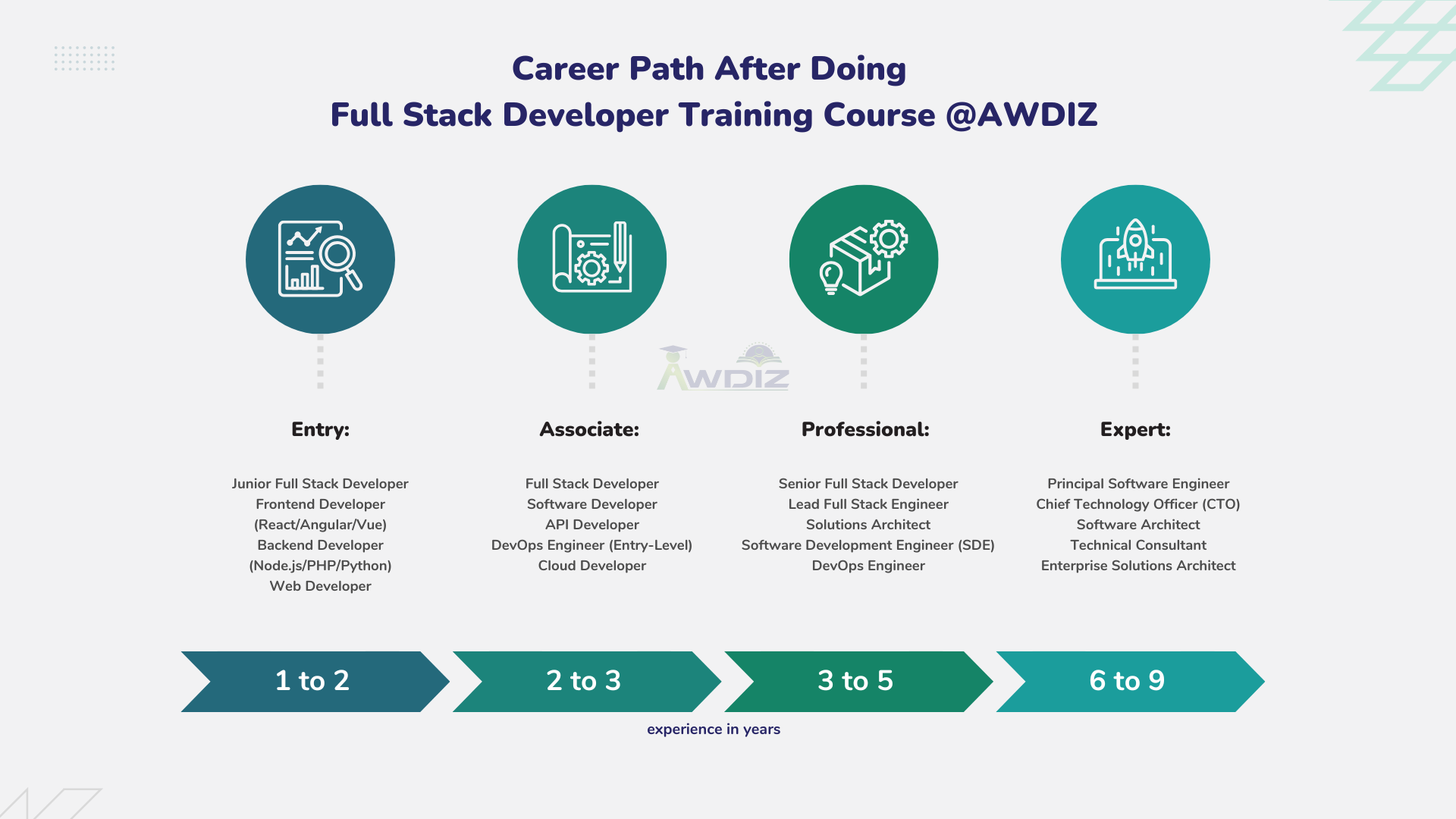 Career Path After Doing
Full Stack Developer Training Course @AWDIZ

AWDIZ

Entry:

Junior Full Stack Developer
Frontend Developer
(React/Angular/Vue)
Backend Developer
(Node.js/PHP/Python)
Web Developer

Associate:

Full Stack Developer
Software Developer
API Developer
DevOps Engineer (Entry-Level)
Cloud Developer

Professional:

Senior Full Stack Developer
Lead Full Stack Engineer
Solutions Architect
Software Development Engineer (SDE)
DevOps Engineer

Expert:

Principal Software Engineer
Chief Technology Officer (CTO)
Software Architect
Technical Consultant
Enterprise Solutions Architect

1 to 2

2 to 3

3 to 5

6 to 9

experience in years